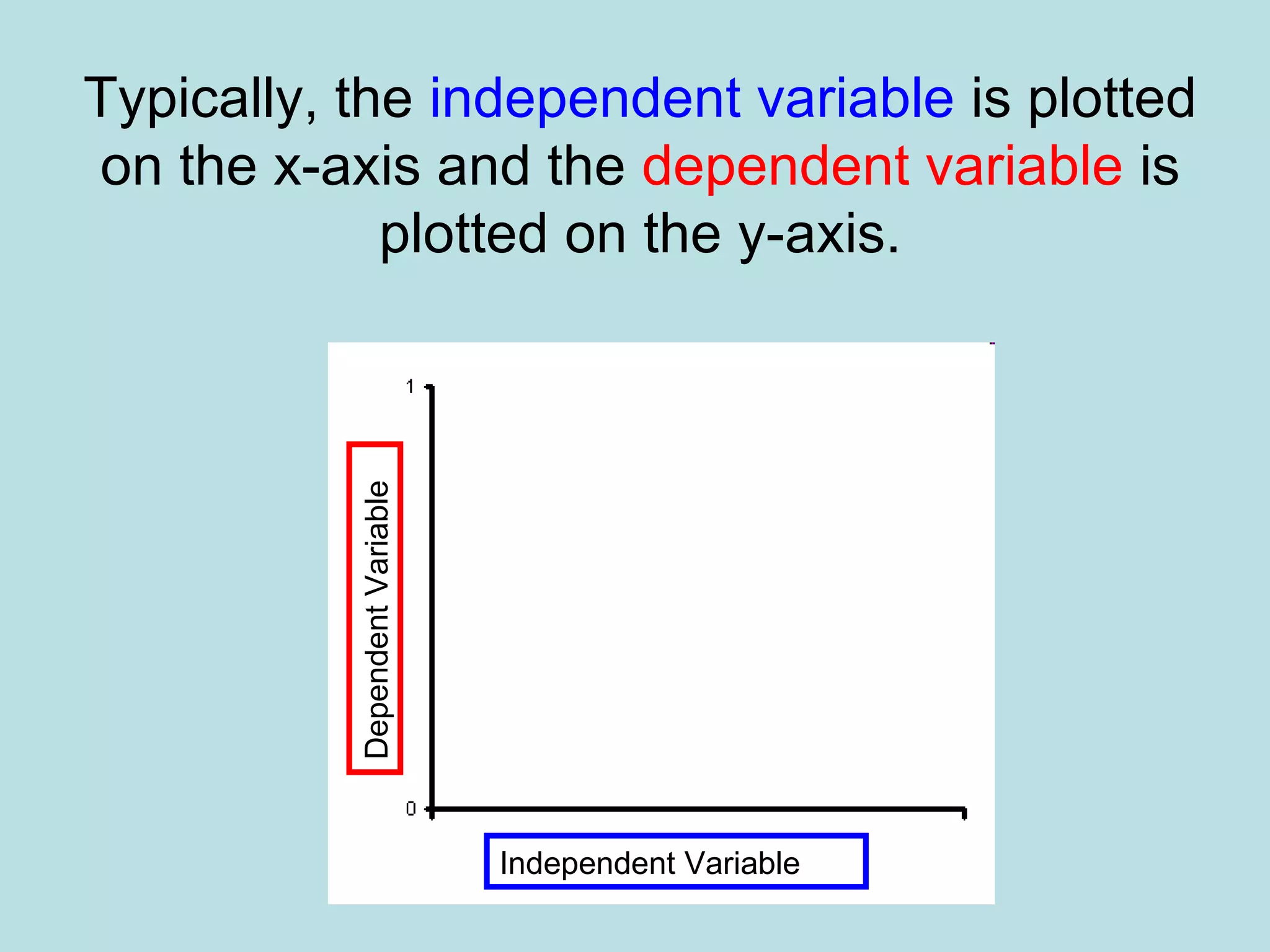 Typically, the independent variable is plotted on the x-axis and the dependent variable is plotted on the y-axis.

1

Dependent Variable

0

Independent Variable